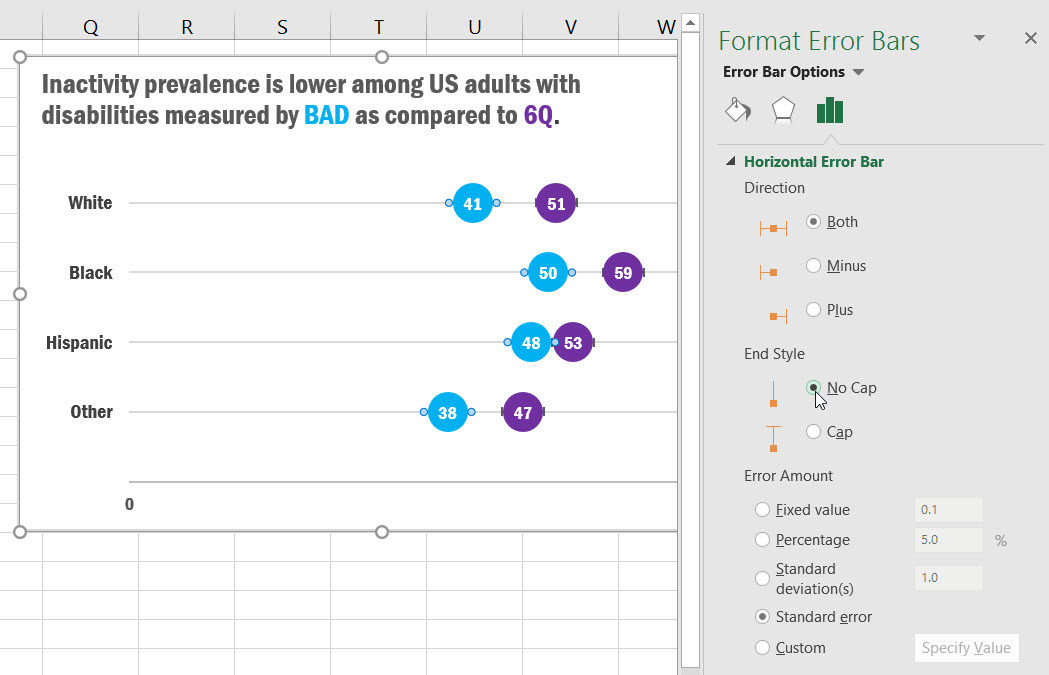 Q R S T U V W

Inactivity prevalence is lower among US adults with disabilities measured by BAD as compared to 6Q.

White 41 51

Black 50 59

Hispanic 48 53

Other 38 47

0

Format Error Bars

Error Bar Options

Horizontal Error Bar

Direction

Both

Minus

Plus

End Style

No Cap

Cap

Error Amount

Fixed value 0.1

Percentage 5.0 %

Standard deviation(s) 1.0

Standard error

Custom Specify Value